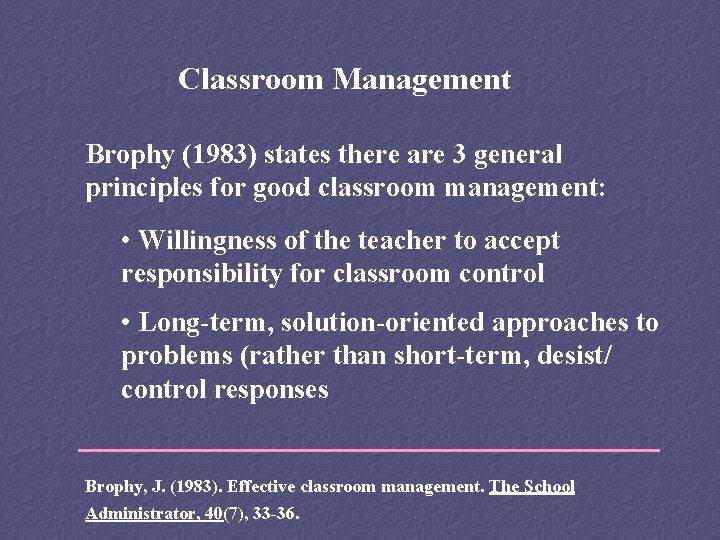 Classroom Management

Brophy (1983) states there are 3 general principles for good classroom management:

• Willingness of the teacher to accept responsibility for classroom control

• Long-term, solution-oriented approaches to problems (rather than short-term, desist/ control responses

Brophy, J. (1983). Effective classroom management. The School Administrator, 40(7), 33-36.